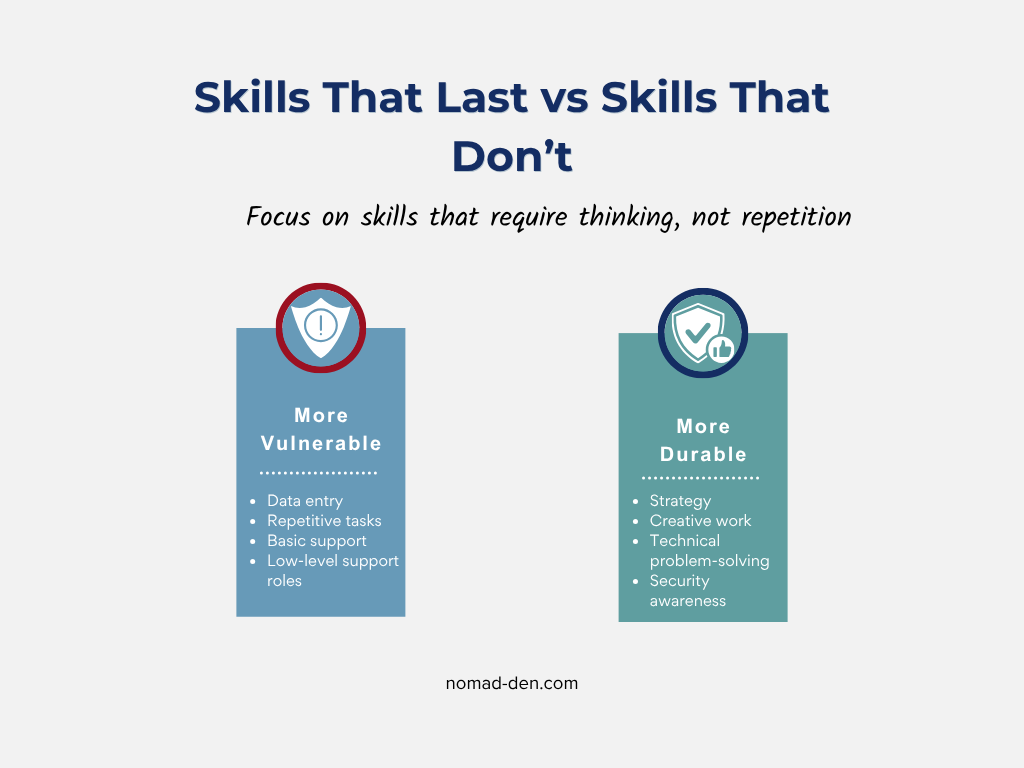 Skills That Last vs Skills That Don’t

Focus on skills that require thinking, not repetition

More Vulnerable

- Data entry
- Repetitive tasks
- Basic support
- Low-level support roles

More Durable

- Strategy
- Creative work
- Technical problem-solving
- Security awareness

nomad-den.com